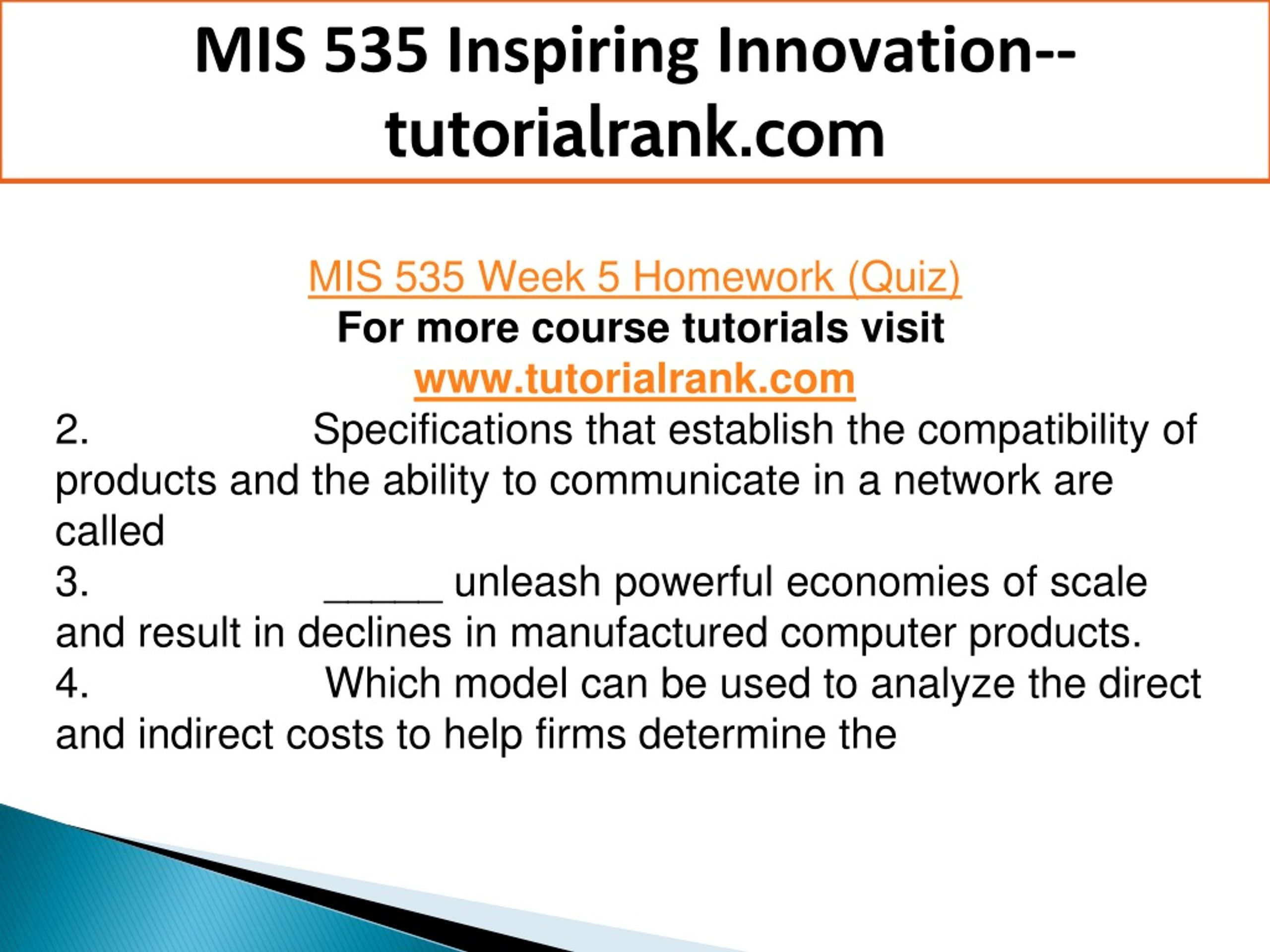 MIS 535 Inspiring Innovation--tutorialrank.com

MIS 535 Week 5 Homework (Quiz)
For more course tutorials visit
www.tutorialrank.com

2. Specifications that establish the compatibility of products and the ability to communicate in a network are called
3. _____ unleash powerful economies of scale and result in declines in manufactured computer products.
4. Which model can be used to analyze the direct and indirect costs to help firms determine the